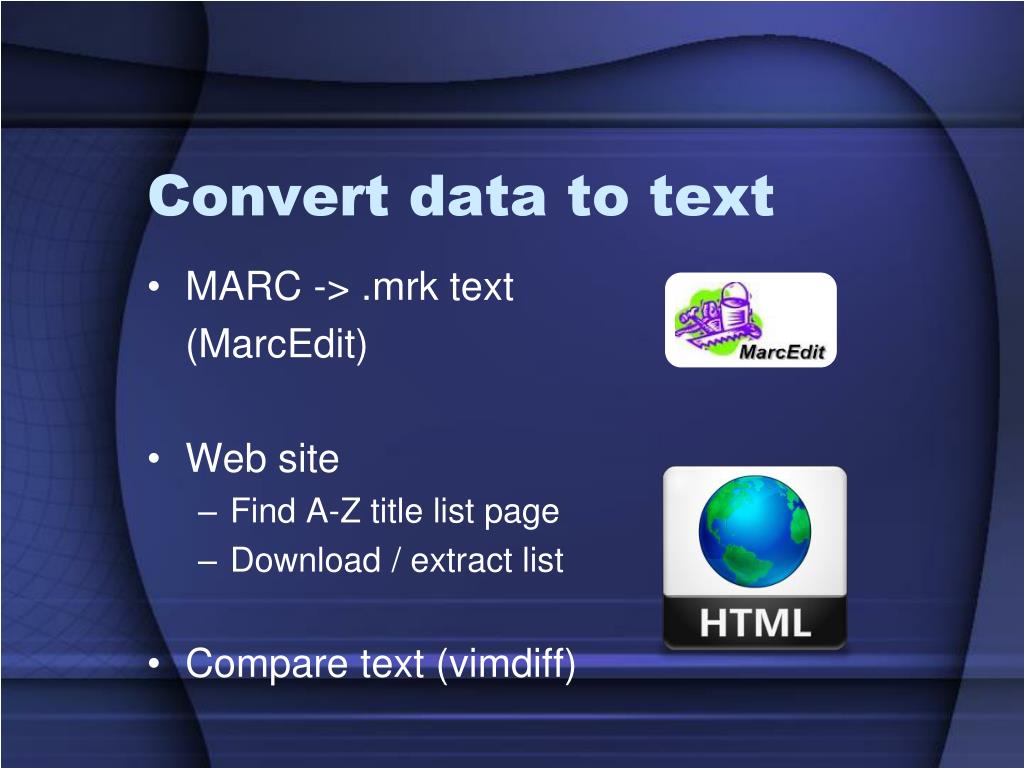 Convert data to text

• MARC -> .mrk text (MarcEdit)

MarcEdit

• Web site
– Find A-Z title list page
– Download / extract list

HTML

• Compare text (vimdiff)